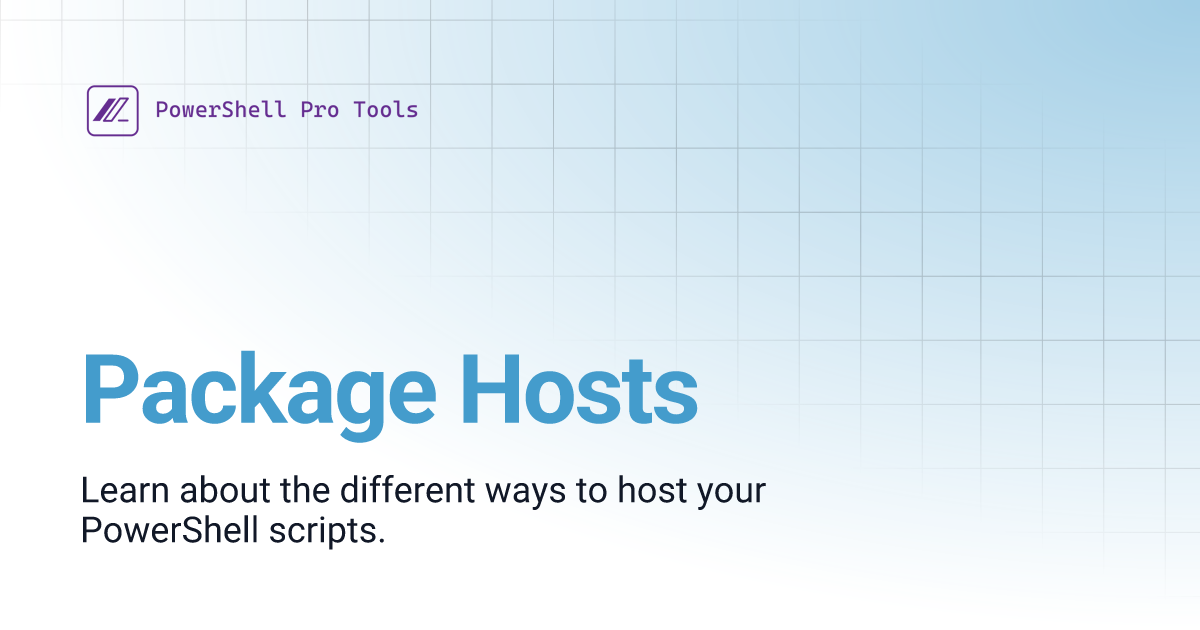 PowerShell Pro Tools

Package Hosts

Learn about the different ways to host your PowerShell scripts.